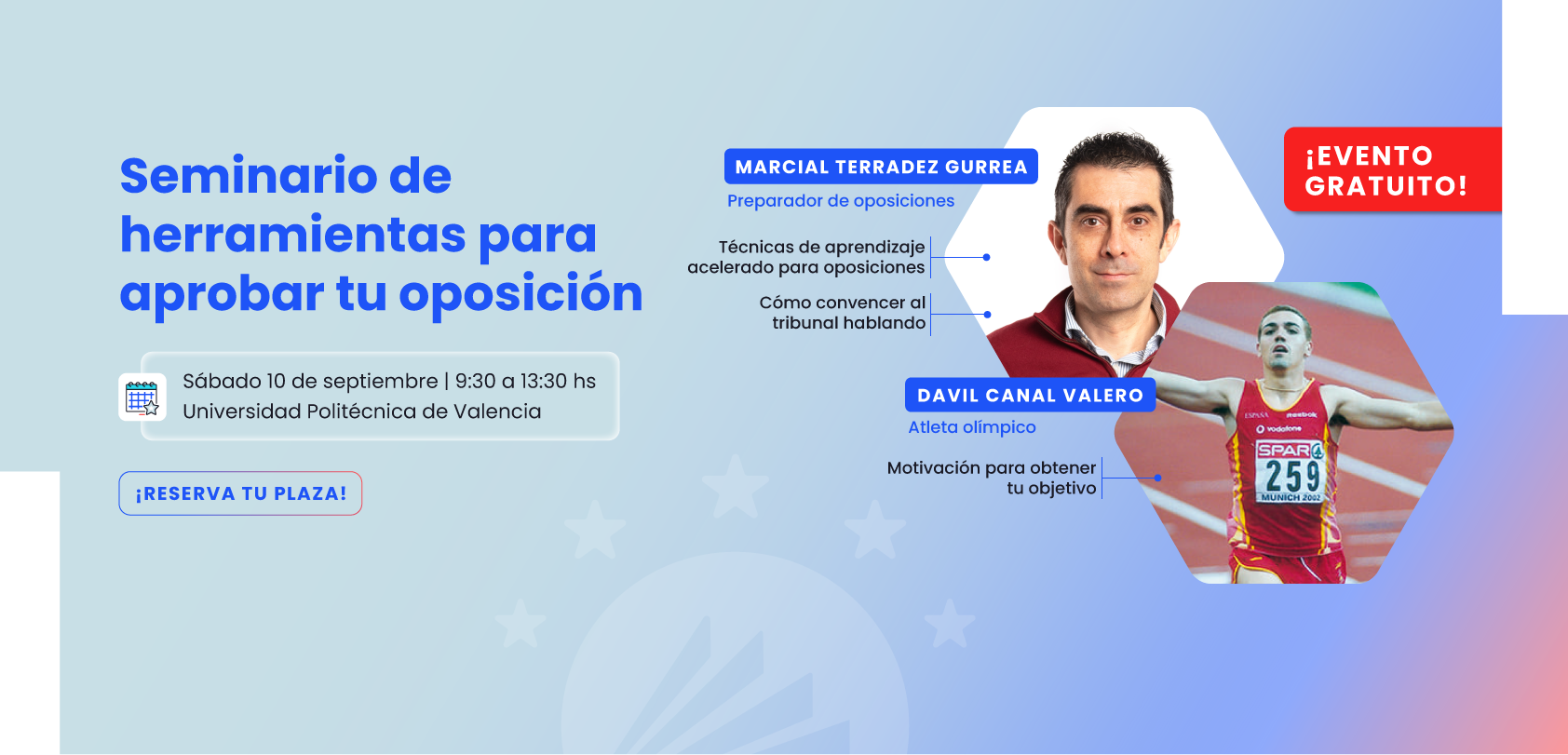 Seminario de herramientas para aprobar tu oposición

Sábado 10 de septiembre | 9:30 a 13:30 hs
Universidad Politécnica de Valencia

¡RESERVA TU PLAZA!

MARCIAL TERRADEZ GURREA
Preparador de oposiciones

Técnicas de aprendizaje acelerado para oposiciones

Cómo convencer al tribunal hablando

¡EVENTO GRATUITO!

DAVIL CANAL VALERO
Atleta olímpico

Motivación para obtener tu objetivo

ESPAÑA Reebok
vodafone
SPAR
259
MUNICH 2002